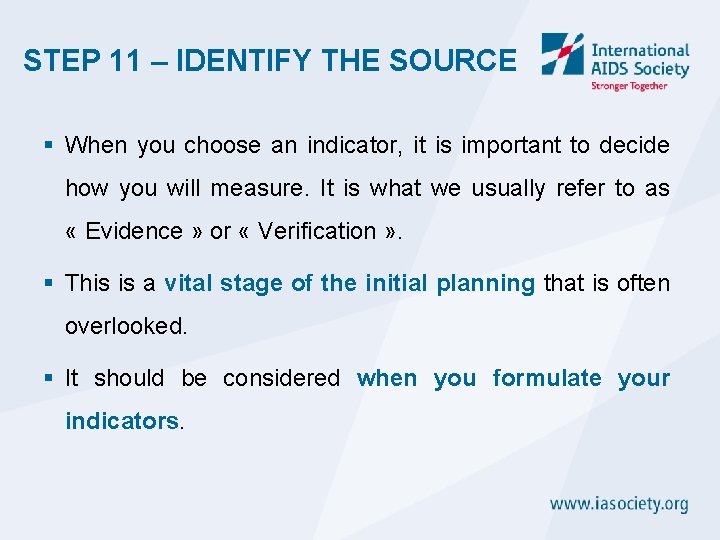 STEP 11 – IDENTIFY THE SOURCE

International AIDS Society
Stronger Together

▪ When you choose an indicator, it is important to decide how you will measure. It is what we usually refer to as « Evidence » or « Verification ».

▪ This is a vital stage of the initial planning that is often overlooked.

▪ It should be considered when you formulate your indicators.

www.iasociety.org